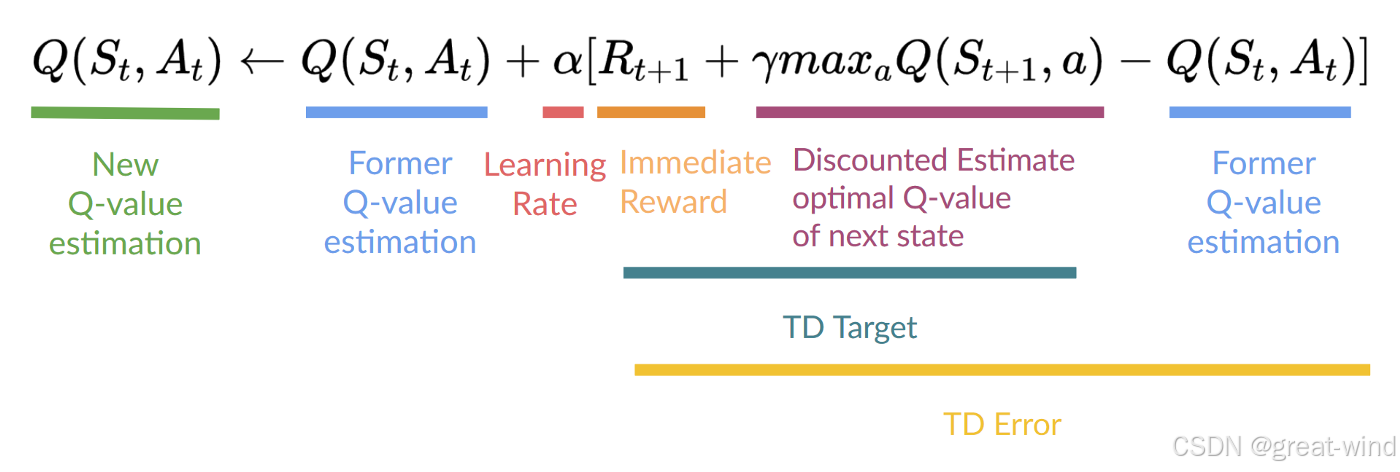 $Q(S_t, A_t) \leftarrow Q(S_t, A_t) + \alpha[R_{t+1} + \gamma max_a Q(S_{t+1}, a) - Q(S_t, A_t)]$

New Q-value estimation

Former Q-value estimation

Learning Rate

Immediate Reward

Discounted Estimate optimal Q-value of next state

Former Q-value estimation

TD Target

TD Error

CSDN @great-wind